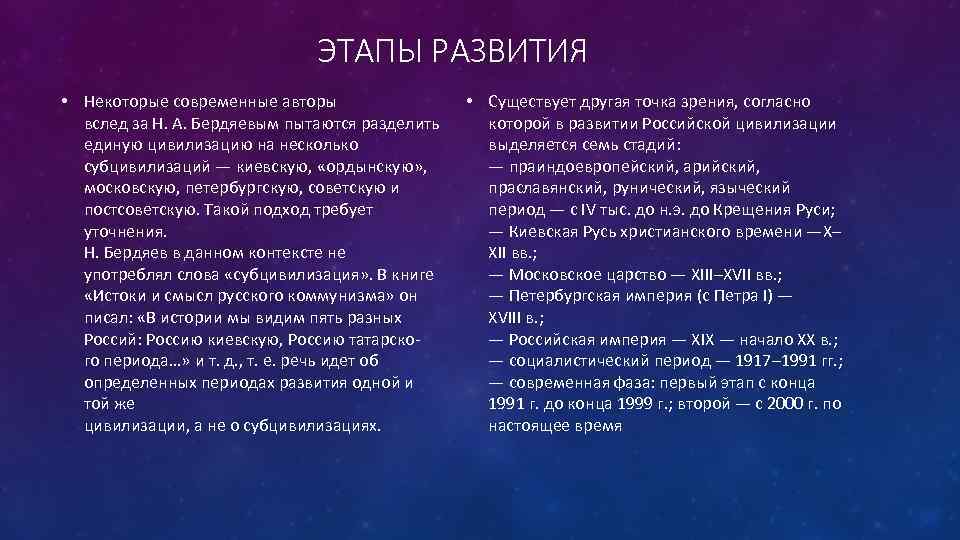 ЭТАПЫ РАЗВИТИЯ

• Некоторые современные авторы вслед за Н. А. Бердяевым пытаются разделить единую цивилизацию на несколько субцивилизаций — киевскую, «ордынскую», московскую, петербургскую, советскую и постсоветскую. Такой подход требует уточнения.
Н. Бердяев в данном контексте не употреблял слова «субцивилизация». В книге «Истоки и смысл русского коммунизма» он писал: «В истории мы видим пять разных Россий: Россию киевскую, Россию татарского периода…» и т. д., т. е. речь идет об определенных периодах развития одной и той же
цивилизации, а не о субцивилизациях.

• Существует другая точка зрения, согласно которой в развитии Российской цивилизации выделяется семь стадий:
— праиндоевропейский, арийский, праславянский, рунический, языческий период — с IV тыс. до н.э. до Крещения Руси;
— Киевская Русь христианского времени —X–XII вв.;
— Московское царство — XIII–XVII вв.;
— Петербургская империя (с Петра I) — XVIII в.;
— Российская империя — XIX — начало XX в.;
— социалистический период — 1917–1991 гг.;
— современная фаза: первый этап с конца 1991 г. до конца 1999 г.; второй — с 2000 г. по настоящее время